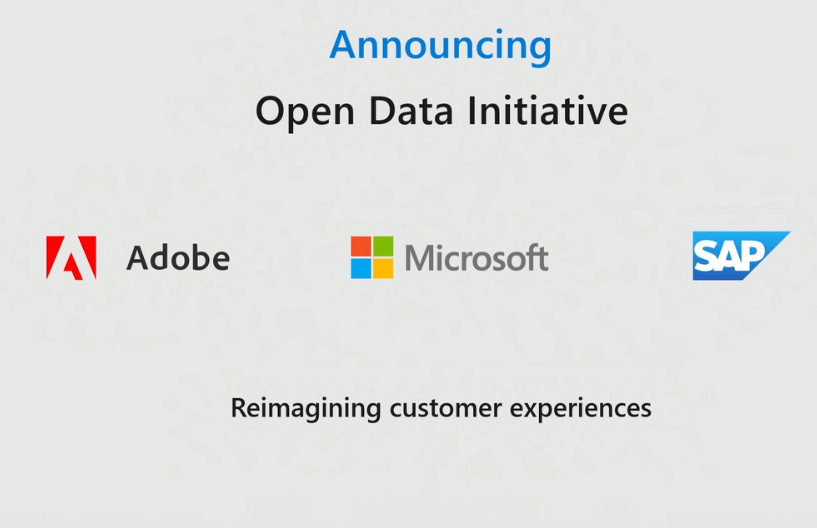 Announcing
Open Data Initiative

Adobe Microsoft SAP

Reimagining customer experiences